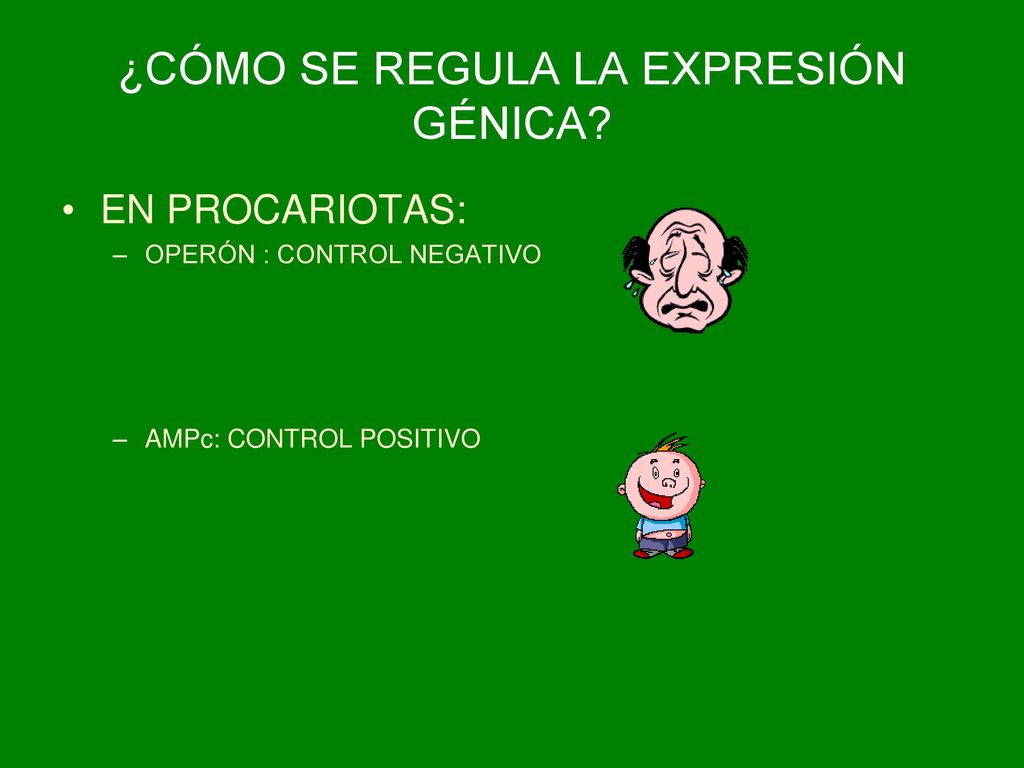 ¿CÓMO SE REGULA LA EXPRESIÓN GÉNICA?

• EN PROCARIOTAS:
– OPERÓN : CONTROL NEGATIVO

– AMPc: CONTROL POSITIVO